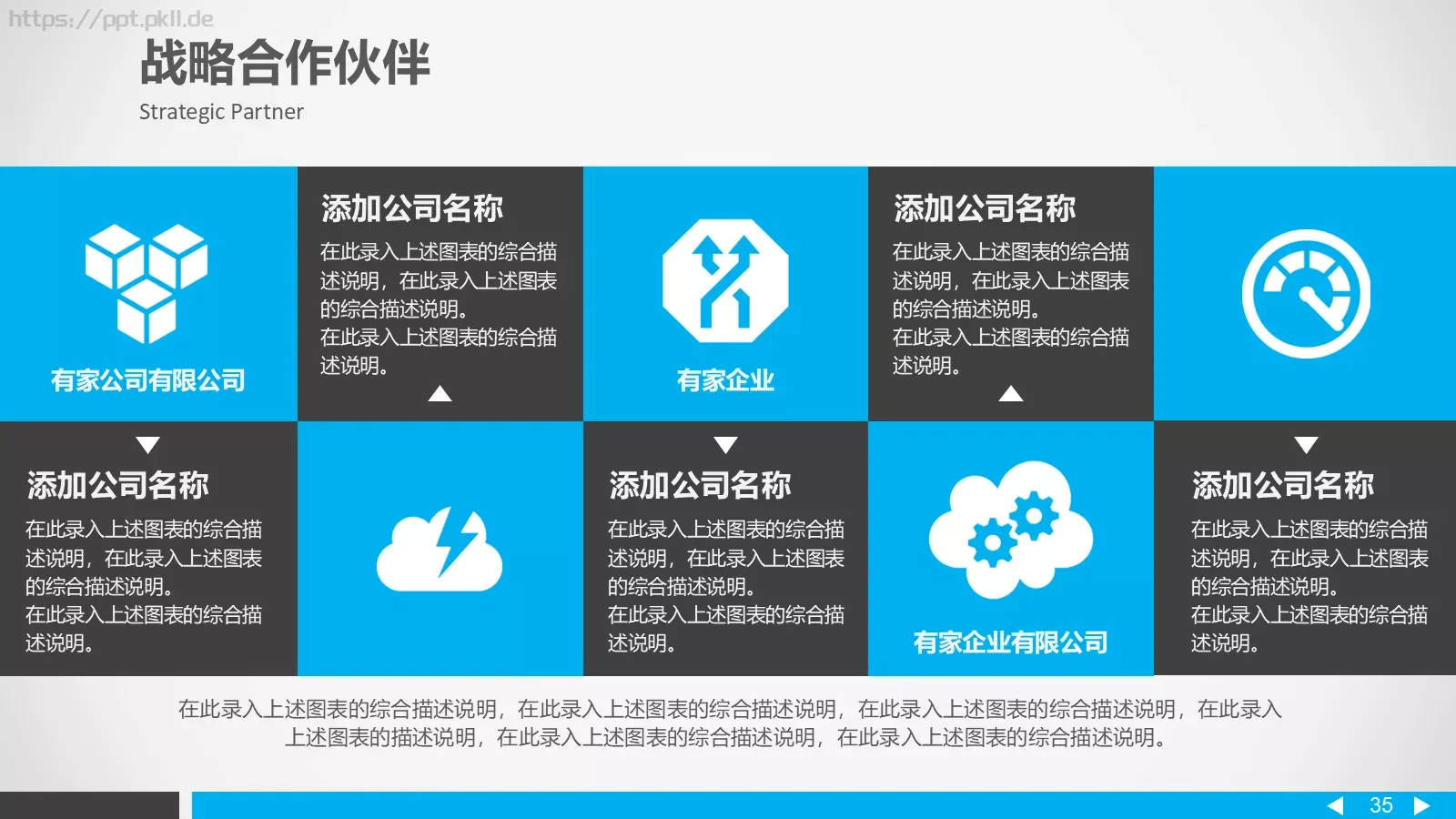 https://ppt.pkll.de

战略合作伙伴

Strategic Partner

有家公司有限公司

添加公司名称

在此录入上述图表的综合描述说明，在此录入上述图表的综合描述说明。
在此录入上述图表的综合描述说明。

有家企业

添加公司名称

在此录入上述图表的综合描述说明，在此录入上述图表的综合描述说明。
在此录入上述图表的综合描述说明。

添加公司名称

在此录入上述图表的综合描述说明，在此录入上述图表的综合描述说明。
在此录入上述图表的综合描述说明。

添加公司名称

在此录入上述图表的综合描述说明，在此录入上述图表的综合描述说明。
在此录入上述图表的综合描述说明。

有家企业有限公司

添加公司名称

在此录入上述图表的综合描述说明，在此录入上述图表的综合描述说明。
在此录入上述图表的综合描述说明。

在此录入上述图表的综合描述说明，在此录入上述图表的综合描述说明，在此录入上述图表的综合描述说明，在此录入上述图表的描述说明，在此录入上述图表的综合描述说明，在此录入上述图表的综合描述说明。

35